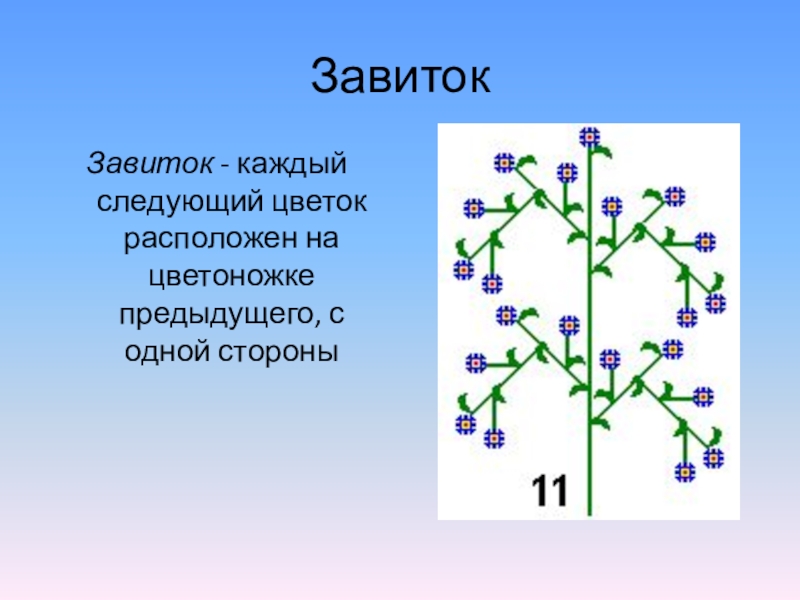 Завиток

Завиток - каждый следующий цветок расположен на цветоножке предыдущего, с одной стороны

11